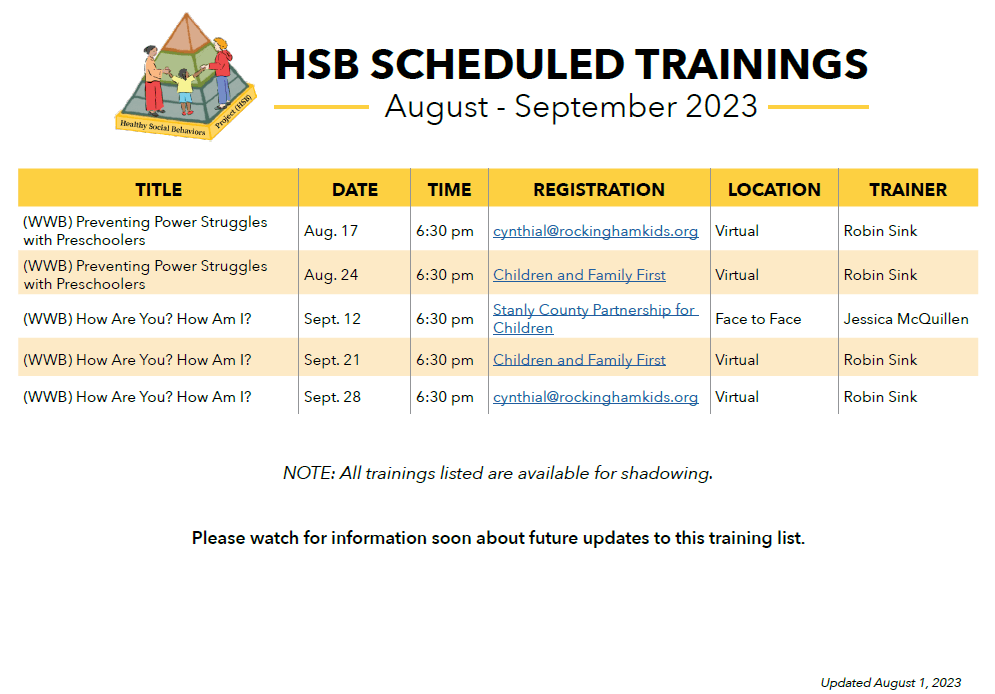 Healthy Social Behaviors Project (HSB)

HSB SCHEDULED TRAININGS
August - September 2023

| TITLE | DATE | TIME | REGISTRATION | LOCATION | TRAINER |
|---|---|---|---|---|---|
| (WWB) Preventing Power Struggles with Preschoolers | Aug. 17 | 6:30 pm | cynthial@rockinghamkids.org | Virtual | Robin Sink |
| (WWB) Preventing Power Struggles with Preschoolers | Aug. 24 | 6:30 pm | Children and Family First | Virtual | Robin Sink |
| (WWB) How Are You? How Am I? | Sept. 12 | 6:30 pm | Stanly County Partnership for Children | Face to Face | Jessica McQuillen |
| (WWB) How Are You? How Am I? | Sept. 21 | 6:30 pm | Children and Family First | Virtual | Robin Sink |
| (WWB) How Are You? How Am I? | Sept. 28 | 6:30 pm | cynthial@rockinghamkids.org | Virtual | Robin Sink |

NOTE: All trainings listed are available for shadowing.

Please watch for information soon about future updates to this training list.

Updated August 1, 2023